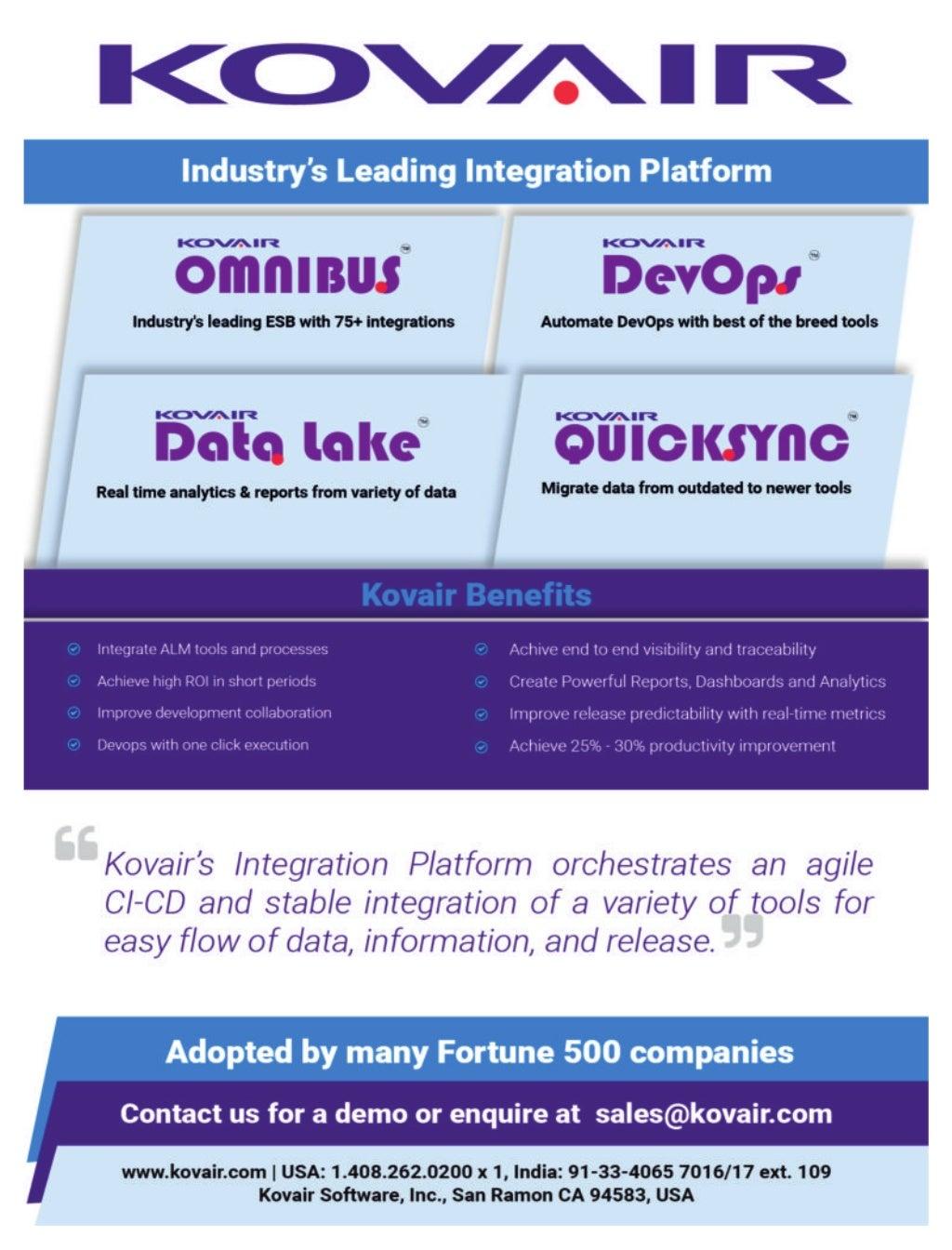 KOVAIR

Industry's Leading Integration Platform

KOVAIR
OMNIBUS™
Industry's leading ESB with 75+ integrations

KOVAIR
DevOps™
Automate DevOps with best of the breed tools

KOVAIR
Data Lake™
Real time analytics & reports from variety of data

KOVAIR
QUICKSYNC™
Migrate data from outdated to newer tools

Kovair Benefits

Integrate ALM tools and processes
Achieve high ROI in short periods
Improve development collaboration
Devops with one click execution

Achive end to end visibility and traceability
Create Powerful Reports, Dashboards and Analytics
Improve release predictability with real-time metrics
Achieve 25% - 30% productivity improvement

Kovair's Integration Platform orchestrates an agile CI-CD and stable integration of a variety of tools for easy flow of data, information, and release.

Adopted by many Fortune 500 companies

Contact us for a demo or enquire at sales@kovair.com

www.kovair.com | USA: 1.408.262.0200 x 1, India: 91-33-4065 7016/17 ext. 109
Kovair Software, Inc., San Ramon CA 94583, USA